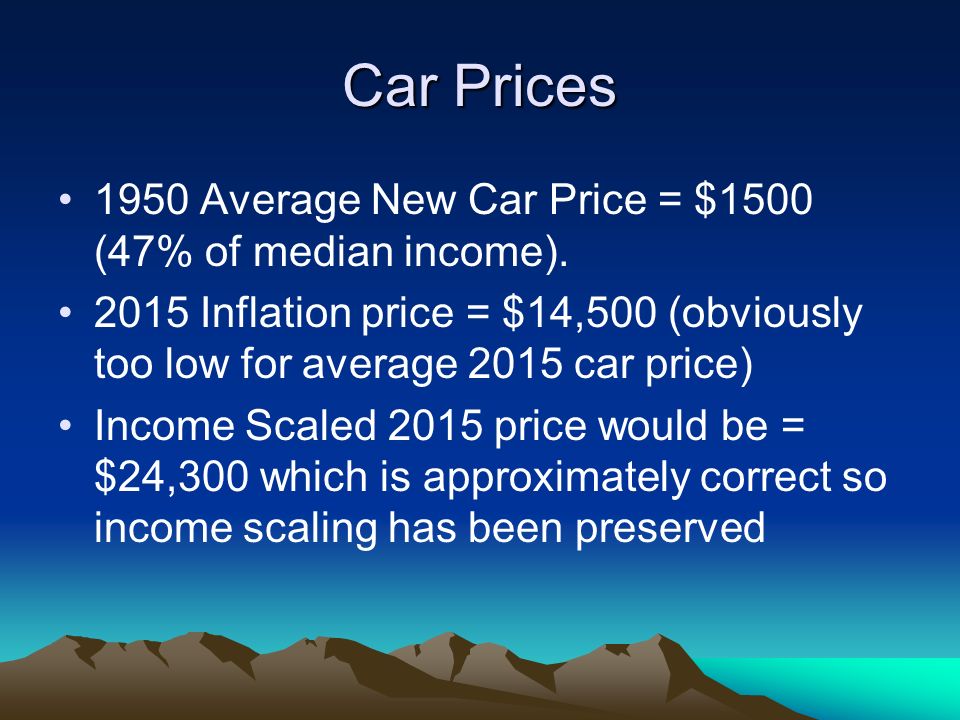 Car Prices

• 1950 Average New Car Price = \$1500 (47% of median income).
• 2015 Inflation price = \$14,500 (obviously too low for average 2015 car price)
• Income Scaled 2015 price would be = \$24,300 which is approximately correct so income scaling has been preserved